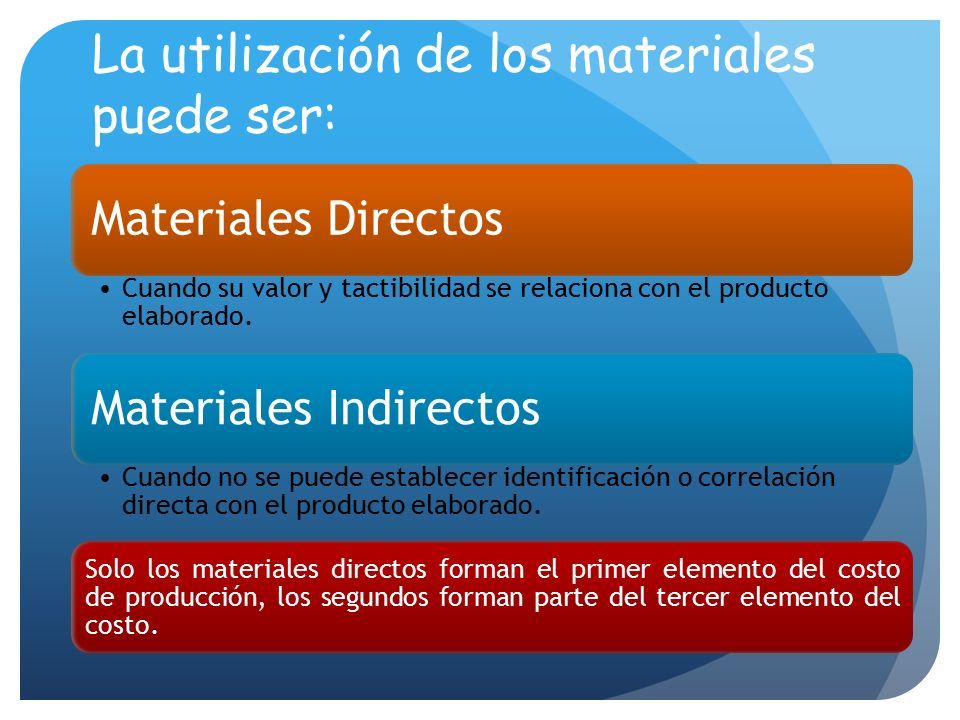 La utilización de los materiales puede ser:

Materiales Directos

• Cuando su valor y tactibilidad se relaciona con el producto elaborado.

Materiales Indirectos

• Cuando no se puede establecer identificación o correlación directa con el producto elaborado.

Solo los materiales directos forman el primer elemento del costo de producción, los segundos forman parte del tercer elemento del costo.